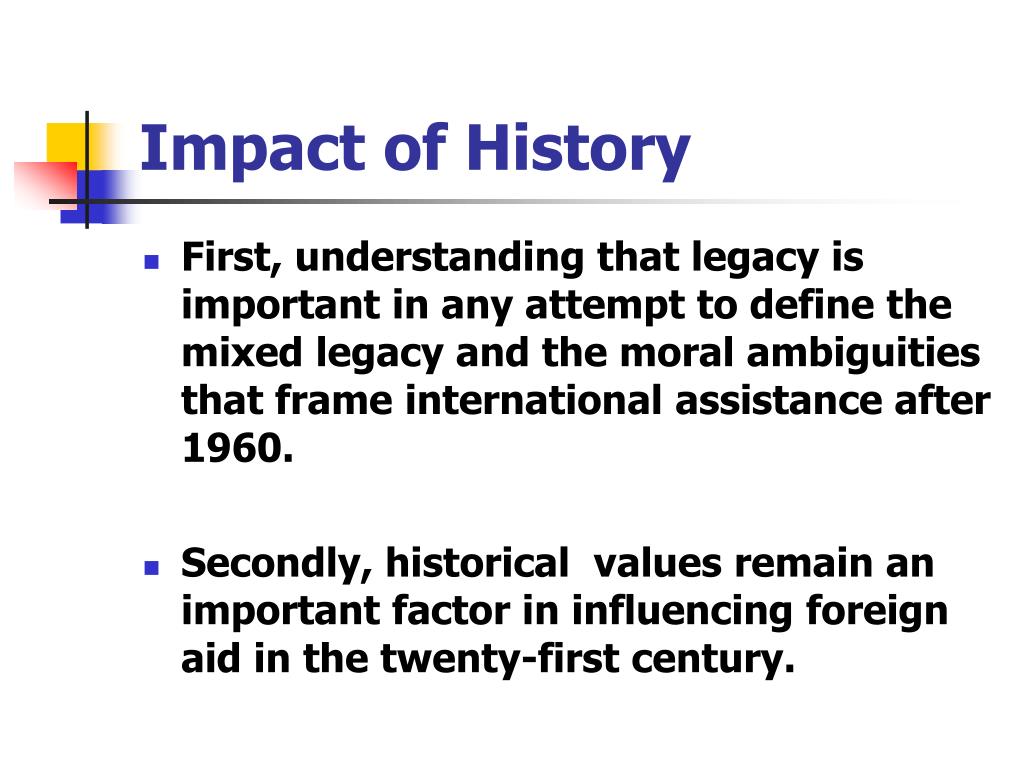 Impact of History

- First, understanding that legacy is important in any attempt to define the mixed legacy and the moral ambiguities that frame international assistance after 1960.

- Secondly, historical  values remain an important factor in influencing foreign aid in the twenty-first century.